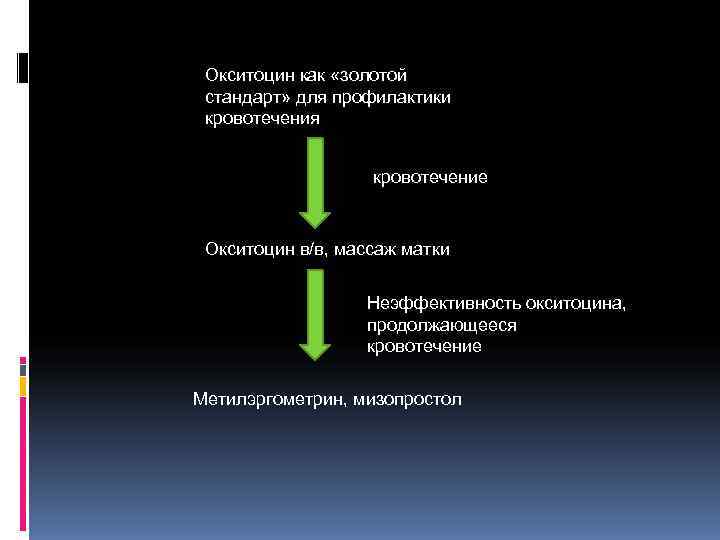 Окситоцин как «золотой стандарт» для профилактики кровотечения

кровотечение

Окситоцин в/в, массаж матки

Неэффективность окситоцина, продолжающееся кровотечение

Метилэргометрин, мизопростол